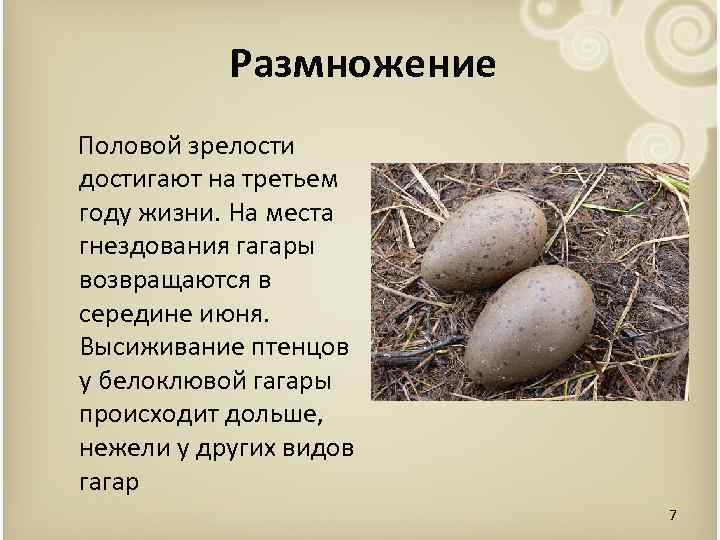 Размножение

Половой зрелости достигают на третьем году жизни. На места гнездования гагары возвращаются в середине июня. Высиживание птенцов у белоклювой гагары происходит дольше, нежели у других видов гагар

7